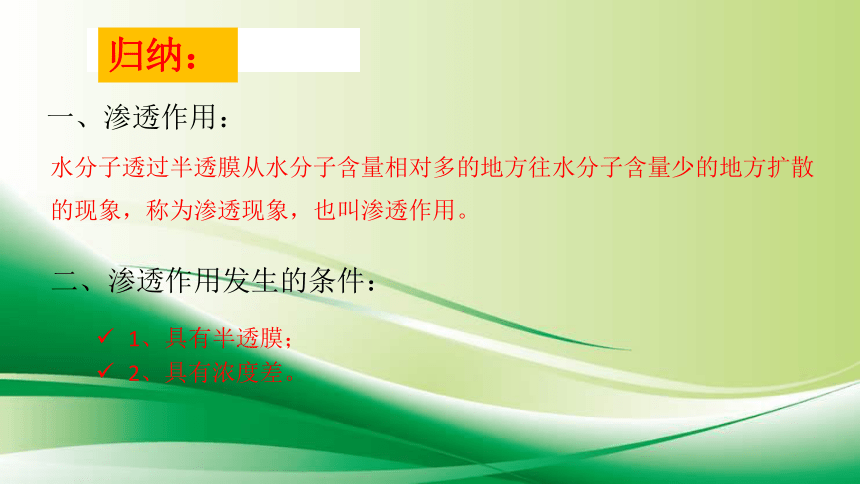 归纳：

一、渗透作用：

水分子透过半透膜从水分子含量相对多的地方往水分子含量少的地方扩散的现象，称为渗透现象，也叫渗透作用。

二、渗透作用发生的条件：

✓ 1、具有半透膜；
✓ 2、具有浓度差。